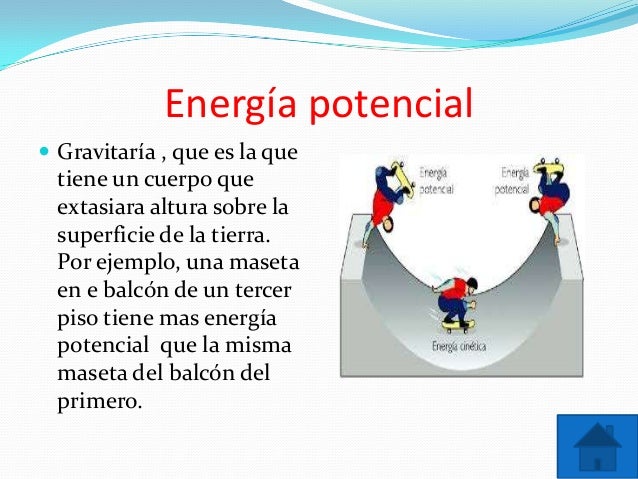 Energía potencial

Gravitaría , que es la que tiene un cuerpo que extasiara altura sobre la superficie de la tierra. Por ejemplo, una maseta en e balcón de un tercer piso tiene mas energía potencial que la misma maseta del balcón del primero.

Energía potencial

Energía potencial

Energía cinética